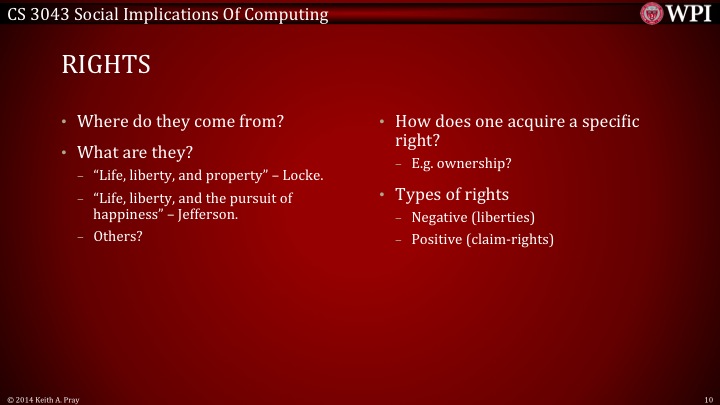 CS 3043 Social Implications Of Computing

WPI

RIGHTS

• Where do they come from?
• What are they?
– "Life, liberty, and property" – Locke.
– "Life, liberty, and the pursuit of happiness" – Jefferson.
– Others?

• How does one acquire a specific right?
– E.g. ownership?
• Types of rights
– Negative (liberties)
– Positive (claim-rights)

© 2014 Keith A. Pray

10